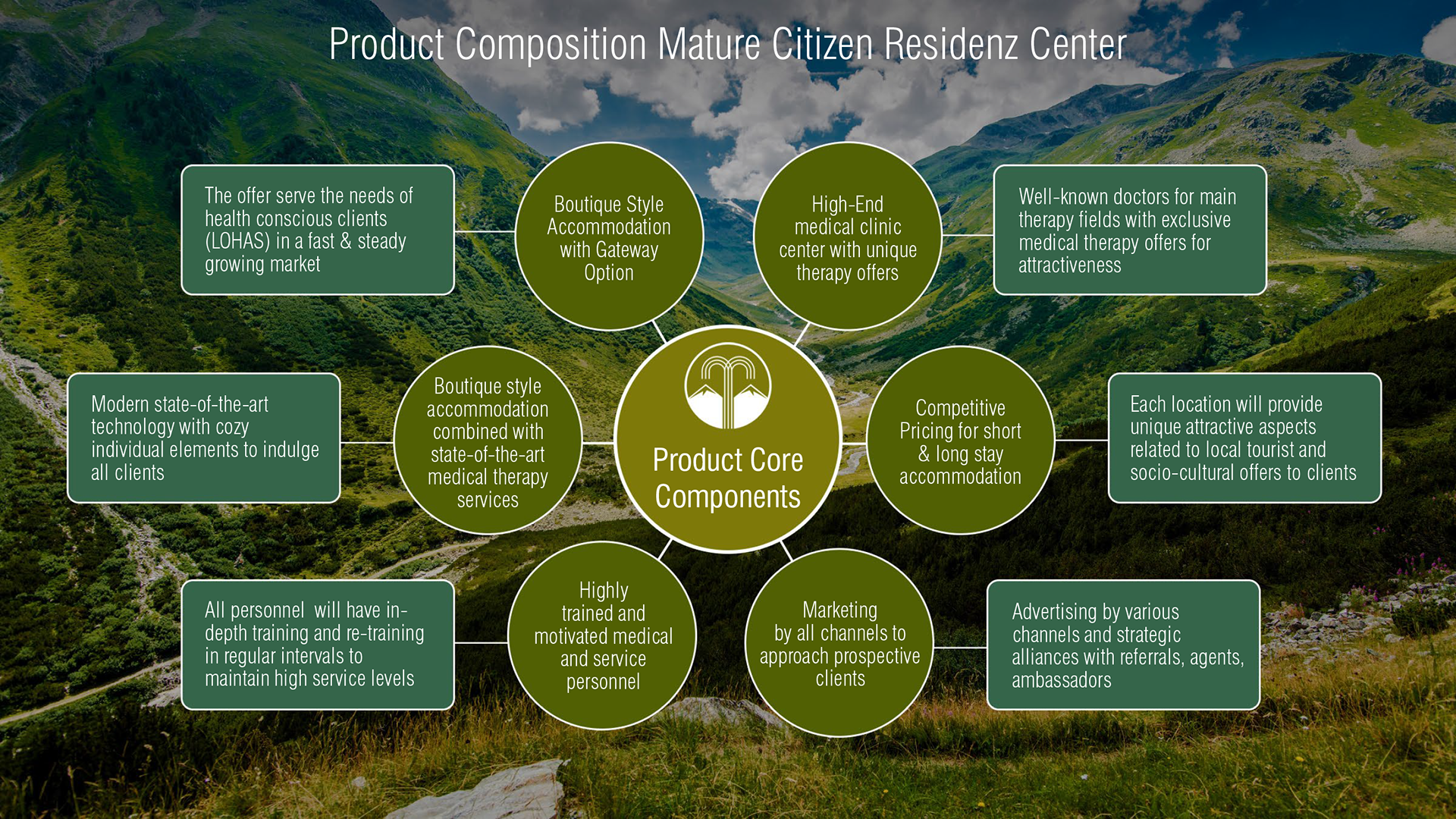 Product Composition Mature Citizen Residenz Center

The offer serve the needs of health conscious clients (LOHAS) in a fast & steady growing market

Boutique Style Accommodation with Gateway Option

High-End medical clinic center with unique therapy offers

Well-known doctors for main therapy fields with exclusive medical therapy offers for attractiveness

Modern state-of-the-art technology with cozy individual elements to indulge all clients

Boutique style accommodation combined with state-of-the-art medical therapy services

Product Core Components

Competitive Pricing for short & long stay accommodation

Each location will provide unique attractive aspects related to local tourist and socio-cultural offers to clients

All personnel will have in-depth training and re-training in regular intervals to maintain high service levels

Highly trained and motivated medical and service personnel

Marketing by all channels to approach prospective clients

Advertising by various channels and strategic alliances with referrals, agents, ambassadors